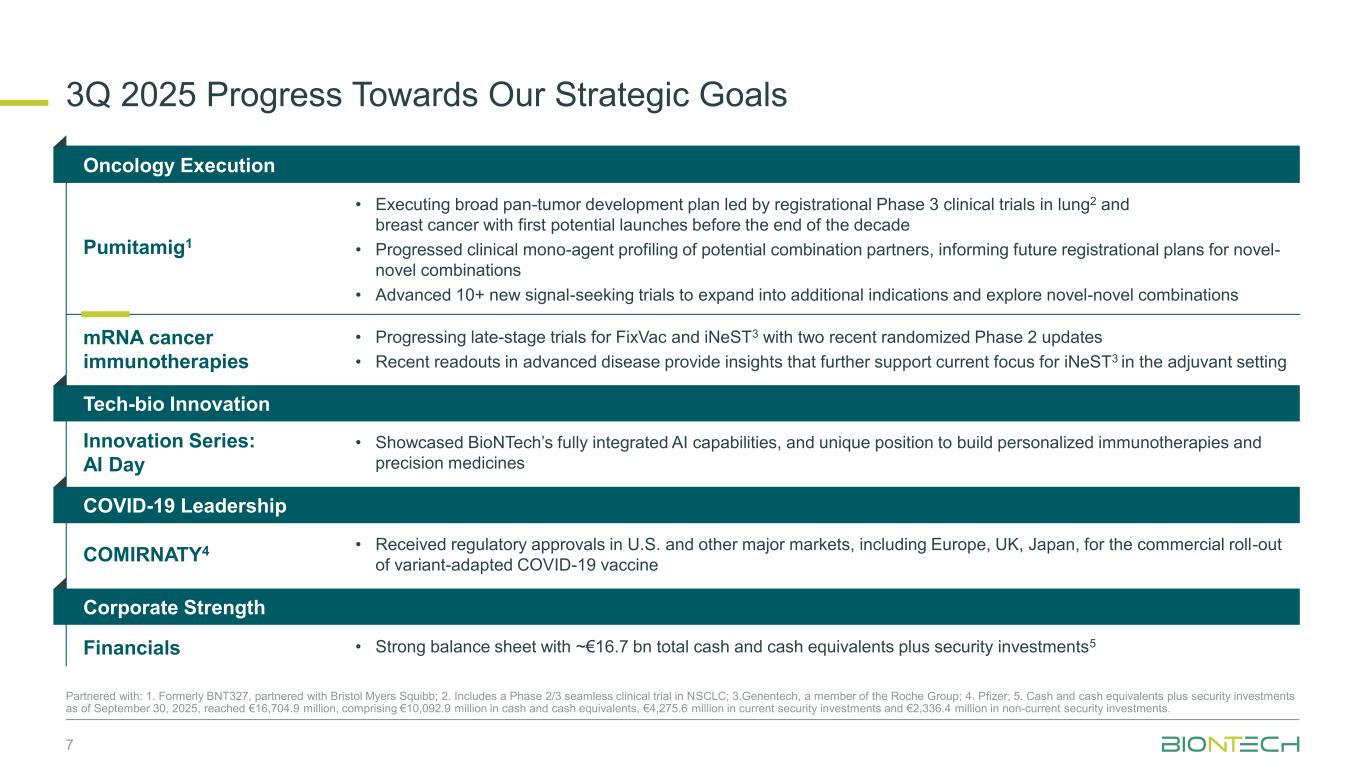 3Q 2025 Progress Towards Our Strategic Goals

Oncology Execution

Pumitamig$^1$

• Executing broad pan-tumor development plan led by registrational Phase 3 clinical trials in lung$^2$ and breast cancer with first potential launches before the end of the decade
• Progressed clinical mono-agent profiling of potential combination partners, informing future registrational plans for novel-novel combinations
• Advanced 10+ new signal-seeking trials to expand into additional indications and explore novel-novel combinations

mRNA cancer immunotherapies

• Progressing late-stage trials for FixVac and iNeST$^3$ with two recent randomized Phase 2 updates
• Recent readouts in advanced disease provide insights that further support current focus for iNeST$^3$ in the adjuvant setting

Tech-bio Innovation

Innovation Series: AI Day

• Showcased BioNTech's fully integrated AI capabilities, and unique position to build personalized immunotherapies and precision medicines

COVID-19 Leadership

COMIRNATY$^4$

• Received regulatory approvals in U.S. and other major markets, including Europe, UK, Japan, for the commercial roll-out of variant-adapted COVID-19 vaccine

Corporate Strength

Financials

• Strong balance sheet with ~€16.7 bn total cash and cash equivalents plus security investments$^5$

Partnered with: 1. Formerly BNT327, partnered with Bristol Myers Squibb; 2. Includes a Phase 2/3 seamless clinical trial in NSCLC; 3.Genentech, a member of the Roche Group; 4. Pfizer; 5. Cash and cash equivalents plus security investments as of September 30, 2025, reached €16,704.9 million, comprising €10,092.9 million in cash and cash equivalents, €4,275.6 million in current security investments and €2,336.4 million in non-current security investments.

7

BIONTECH